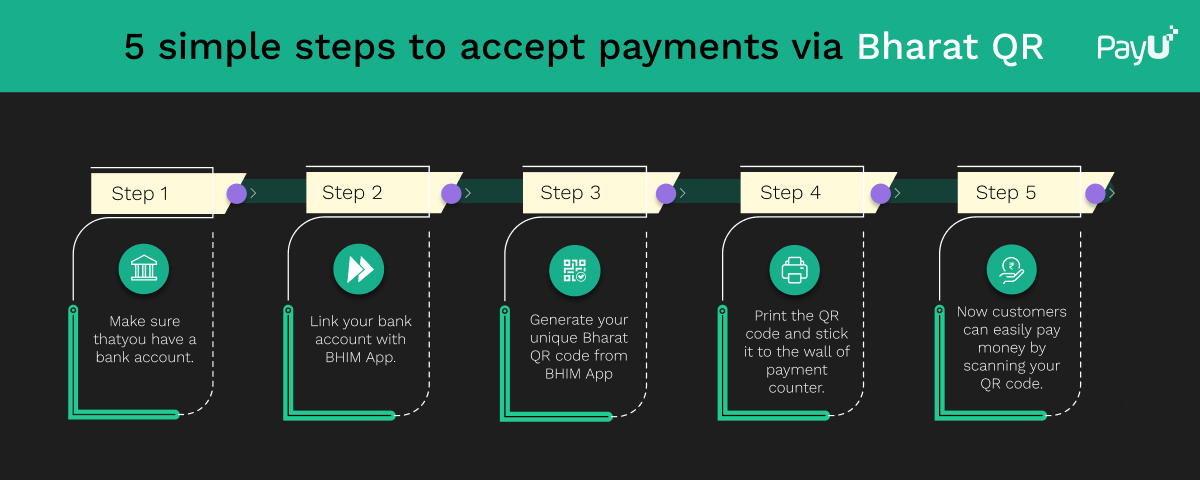 5 simple steps to accept payments via Bharat QR

PayU

Step 1

Make sure thatyou have a bank account.

Step 2

Link your bank account with BHIM App.

Step 3

Generate your unique Bharat QR code from BHIM App

Step 4

Print the QR code and stick it to the wall of payment counter.

Step 5

Now customers can easily pay money by scanning your QR code.